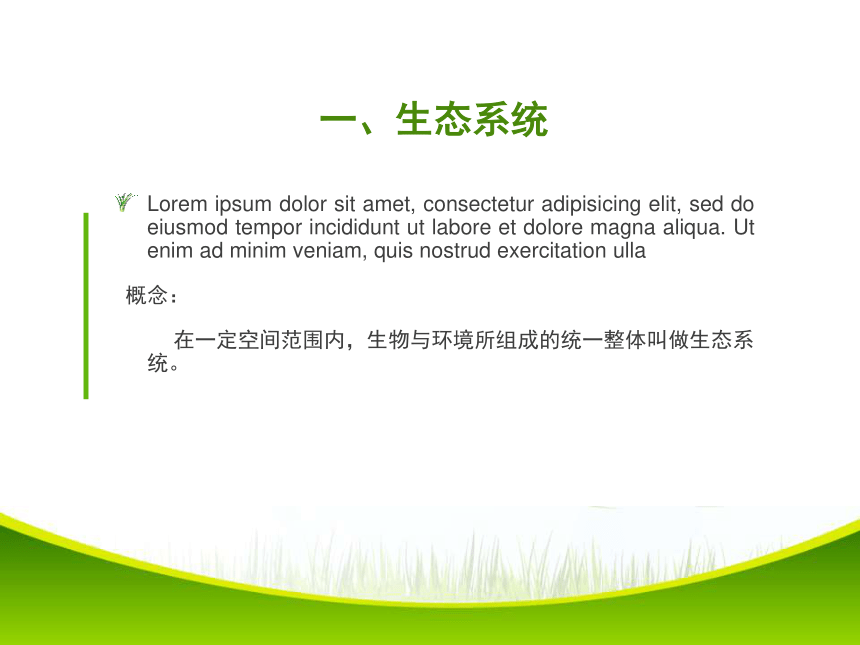 一、生态系统

Lorem ipsum dolor sit amet, consectetur adipisicing elit, sed do eiusmod tempor incididunt ut labore et dolore magna aliqua. Ut enim ad minim veniam, quis nostrud exercitation ulla

概念：

在一定空间范围内，生物与环境所组成的统一整体叫做生态系统。